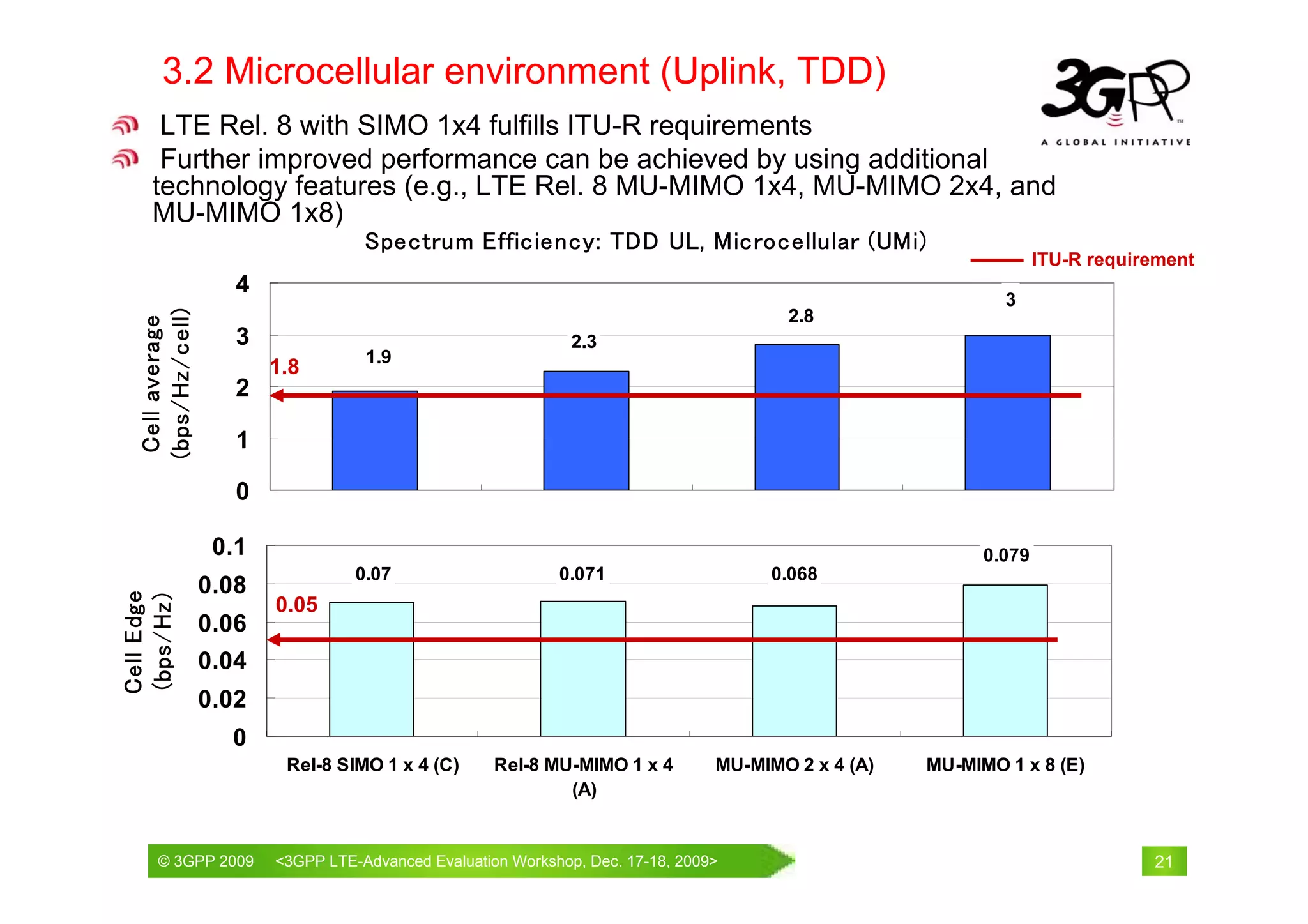 3.2 Microcellular environment (Uplink, TDD)

3GPP A GLOBAL INITIATIVE

LTE Rel. 8 with SIMO 1x4 fulfills ITU-R requirements

Further improved performance can be achieved by using additional technology features (e.g., LTE Rel. 8 MU-MIMO 1x4, MU-MIMO 2x4, and MU-MIMO 1x8)

Spectrum Efficiency: TDD UL, Microcellular (UMi)

ITU-R requirement

Cell average (bps/Hz/cell)

4
3
2
1
0

1.8

1.9
2.3
2.8
3

Cell Edge (bps/Hz)

0.1
0.08
0.06
0.04
0.02
0

0.05

0.07
0.071
0.068
0.079

Rel-8 SIMO 1 x 4 (C)
Rel-8 MU-MIMO 1 x 4 (A)
MU-MIMO 2 x 4 (A)
MU-MIMO 1 x 8 (E)

© 3GPP 2009 <3GPP LTE-Advanced Evaluation Workshop, Dec. 17-18, 2009>

21